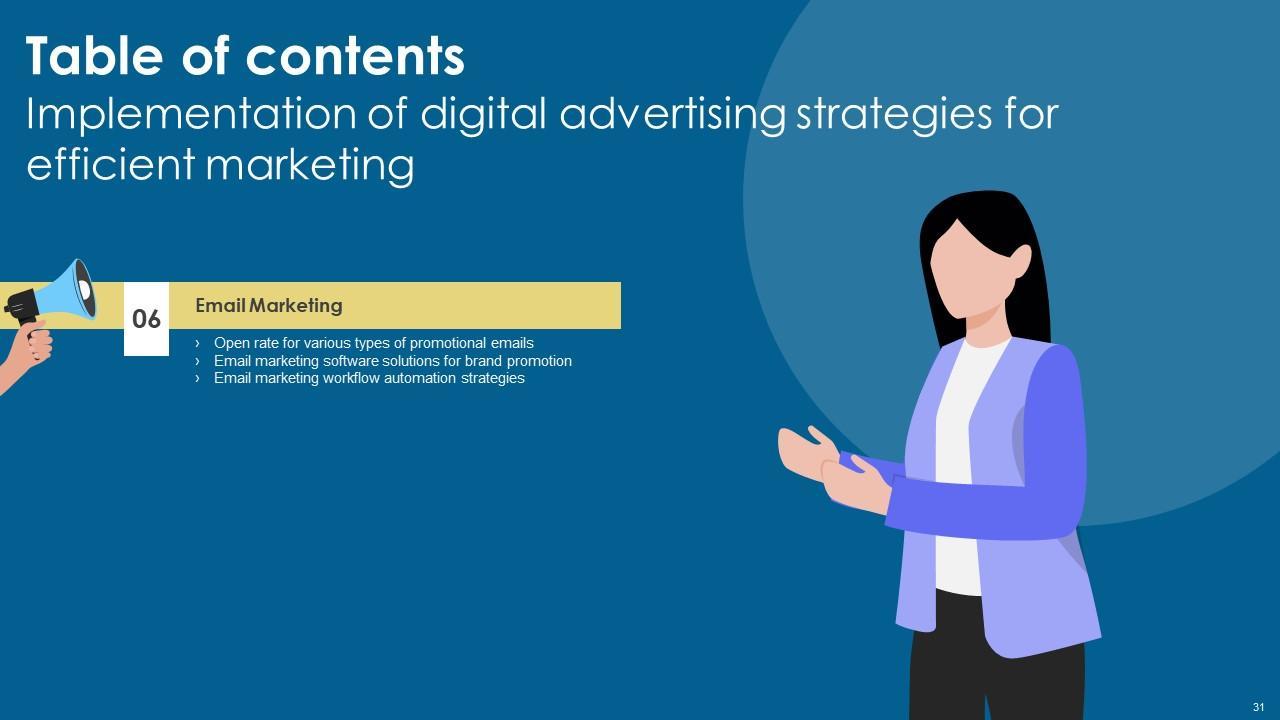 Table of contents
Implementation of digital advertising strategies for efficient marketing

06

Email Marketing

› Open rate for various types of promotional emails
› Email marketing software solutions for brand promotion
› Email marketing workflow automation strategies

31